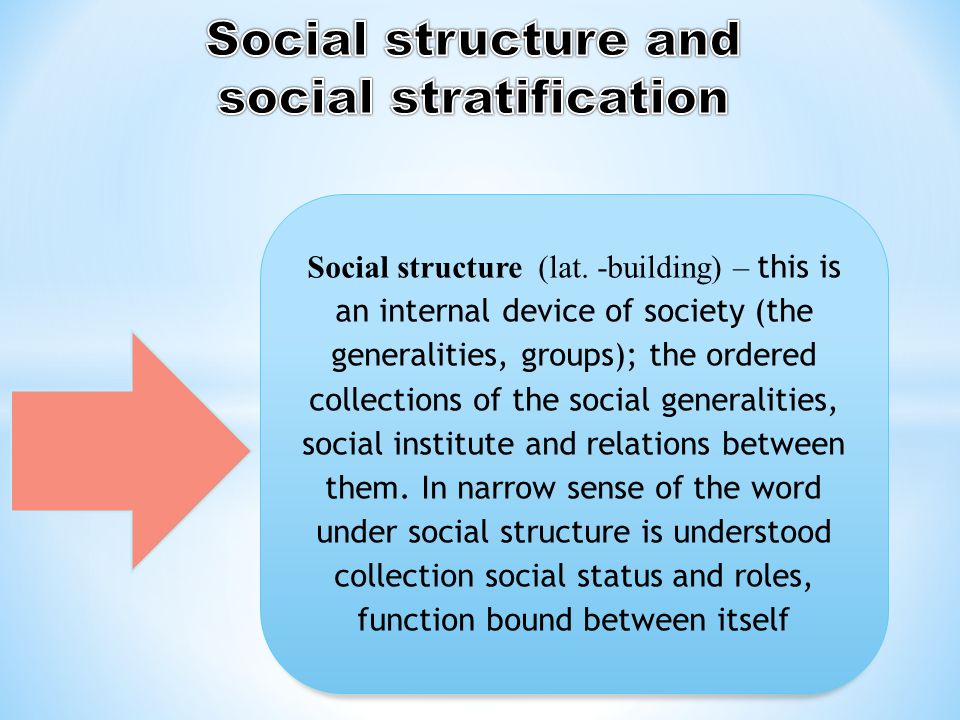 Social structure and social stratification

Social structure (lat. -building) – this is an internal device of society (the generalities, groups); the ordered collections of the social generalities, social institute and relations between them. In narrow sense of the word under social structure is understood collection social status and roles, function bound between itself